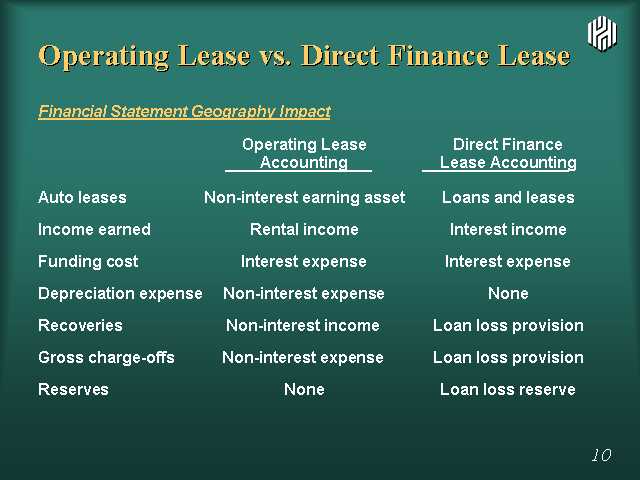 Operating Lease vs. Direct Finance Lease

Financial Statement Geography Impact

| | Operating Lease Accounting | Direct Finance Lease Accounting |
|---|---|---|
| Auto leases | Non-interest earning asset | Loans and leases |
| Income earned | Rental income | Interest income |
| Funding cost | Interest expense | Interest expense |
| Depreciation expense | Non-interest expense | None |
| Recoveries | Non-interest income | Loan loss provision |
| Gross charge-offs | Non-interest expense | Loan loss provision |
| Reserves | None | Loan loss reserve |

10